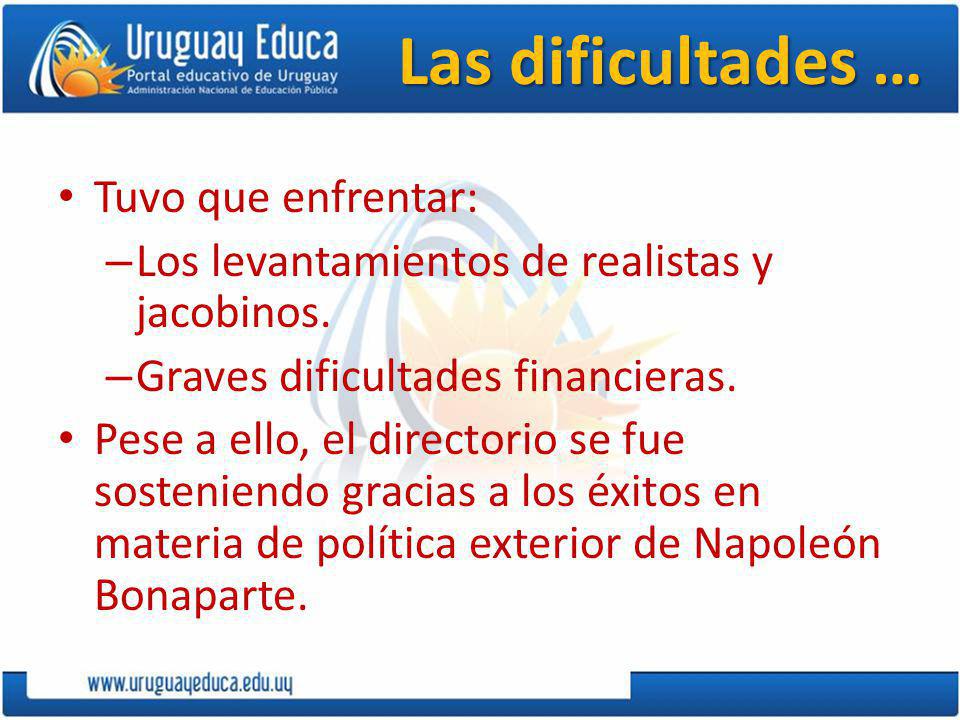 Uruguay Educa
Portal educativo de Uruguay
Administración Nacional de Educación Pública

Las dificultades …

• Tuvo que enfrentar:
– Los levantamientos de realistas y jacobinos.
– Graves dificultades financieras.
• Pese a ello, el directorio se fue sosteniendo gracias a los éxitos en materia de política exterior de Napoleón Bonaparte.

www.uruguayeduca.edu.uy